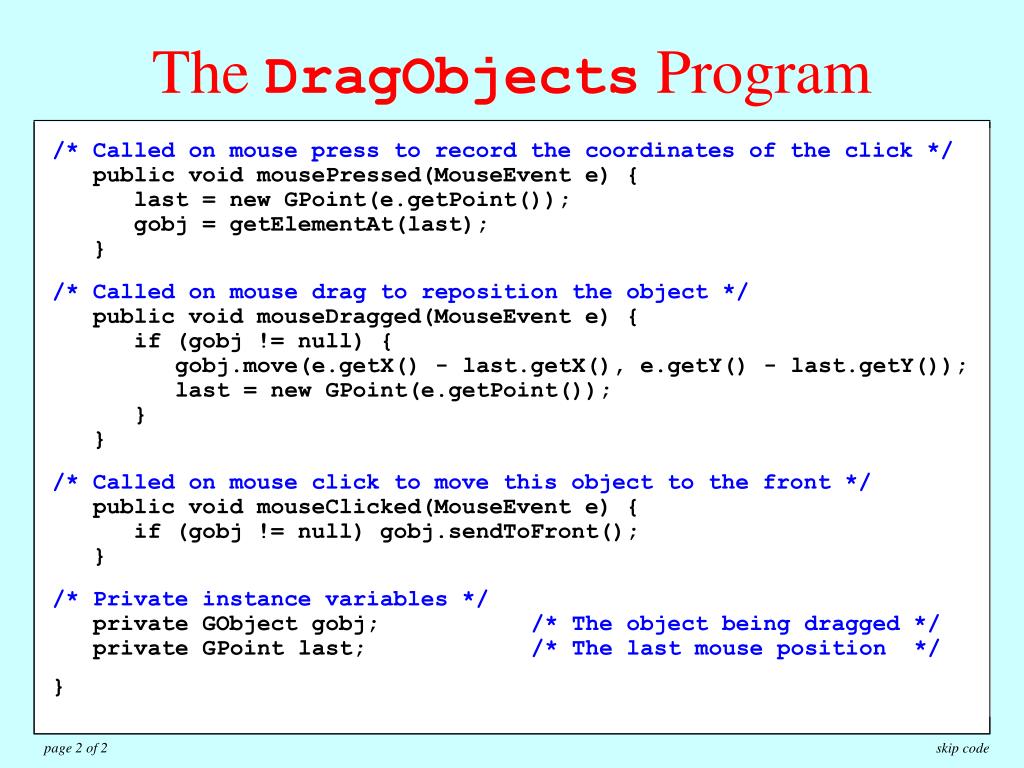 The DragObjects Program

/* Called on mouse press to record the coordinates of the click */
public void mousePressed(MouseEvent e) {
last = new GPoint(e.getPoint());
gobj = getElementAt(last);
}

/* Called on mouse drag to reposition the object */
public void mouseDragged(MouseEvent e) {
if (gobj != null) {
gobj.move(e.getX() - last.getX(), e.getY() - last.getY());
last = new GPoint(e.getPoint());
}
}

/* Called on mouse click to move this object to the front */
public void mouseClicked(MouseEvent e) {
if (gobj != null) gobj.sendToFront();
}

/* Private instance variables */
private GObject gobj; /* The object being dragged */
private GPoint last; /* The last mouse position */

}

page 2 of 2

skip code